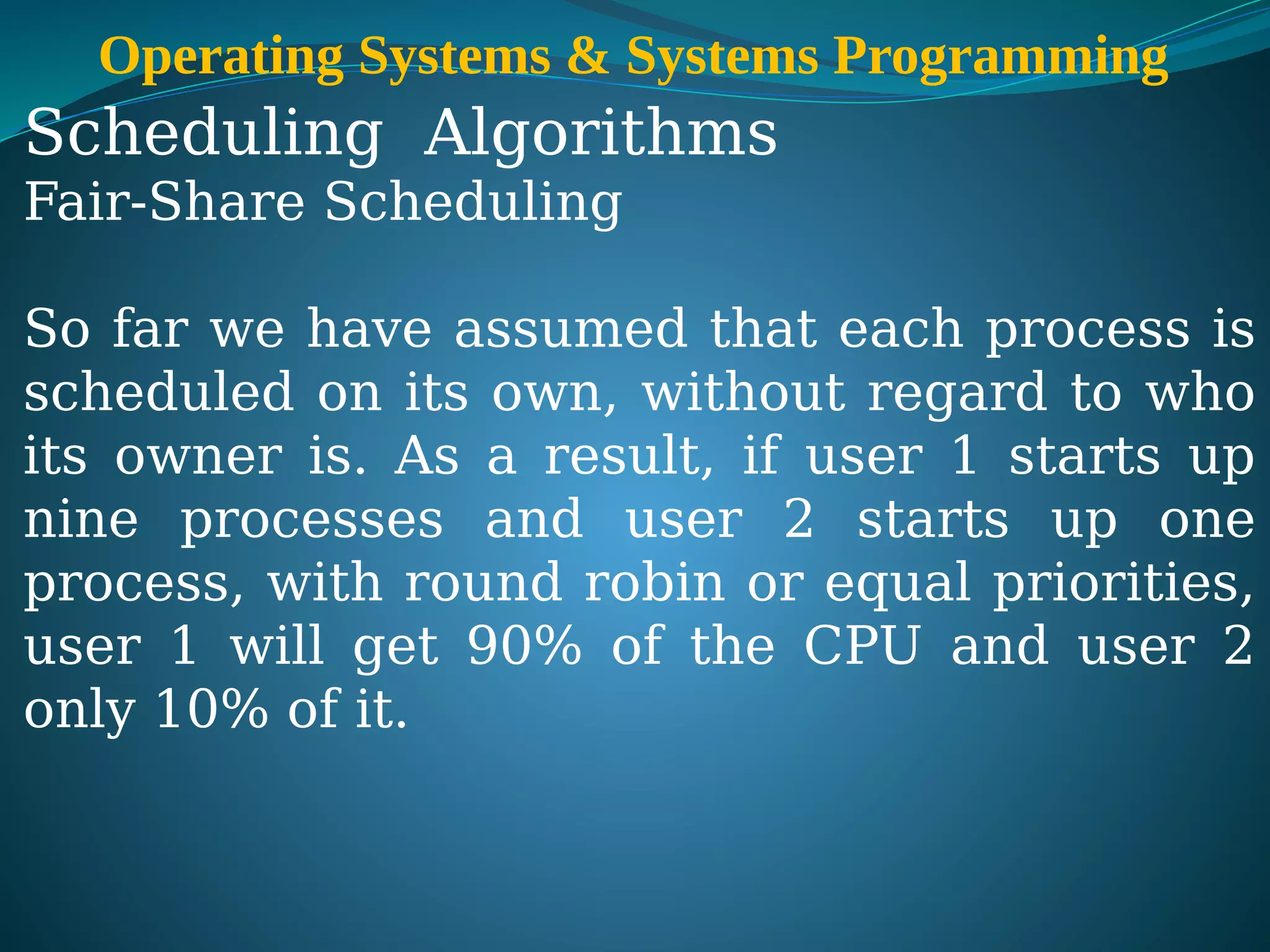 Operating Systems & Systems Programming

Scheduling Algorithms

Fair-Share Scheduling

So far we have assumed that each process is scheduled on its own, without regard to who its owner is. As a result, if user 1 starts up nine processes and user 2 starts up one process, with round robin or equal priorities, user 1 will get 90% of the CPU and user 2 only 10% of it.